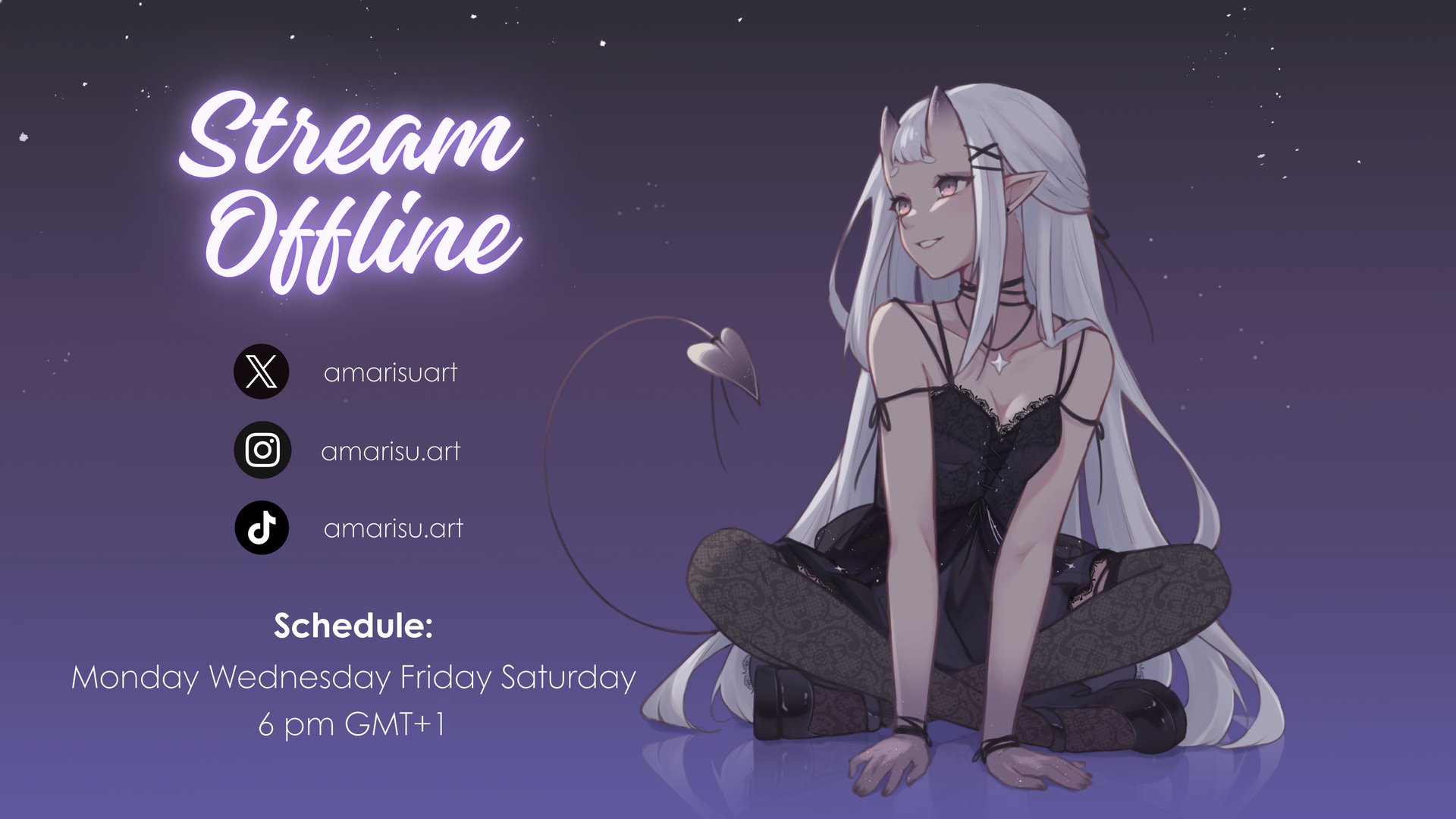 Stream Offline

amarisuart

amarisu.art

amarisu.art

Schedule:
Monday Wednesday Friday Saturday
6 pm GMT+1